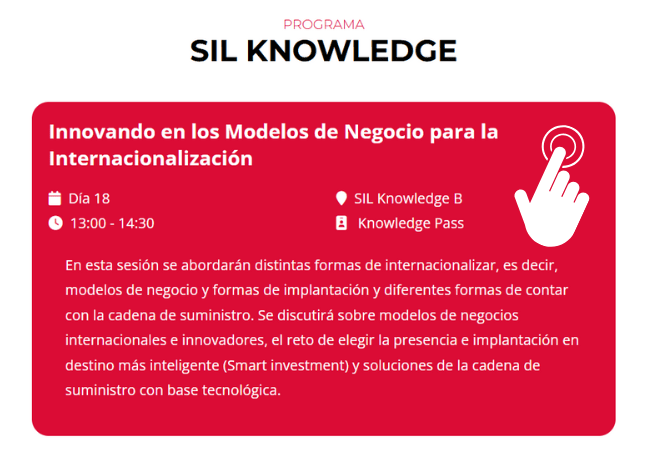 PROGRAMA
SIL KNOWLEDGE

Innovando en los Modelos de Negocio para la Internacionalización

Día 18
13:00 - 14:30

SIL Knowledge B
Knowledge Pass

En esta sesión se abordarán distintas formas de internacionalizar, es decir, modelos de negocio y formas de implantación y diferentes formas de contar con la cadena de suministro. Se discutirá sobre modelos de negocios internacionales e innovadores, el reto de elegir la presencia e implantación en destino más inteligente (Smart investment) y soluciones de la cadena de suministro con base tecnológica.